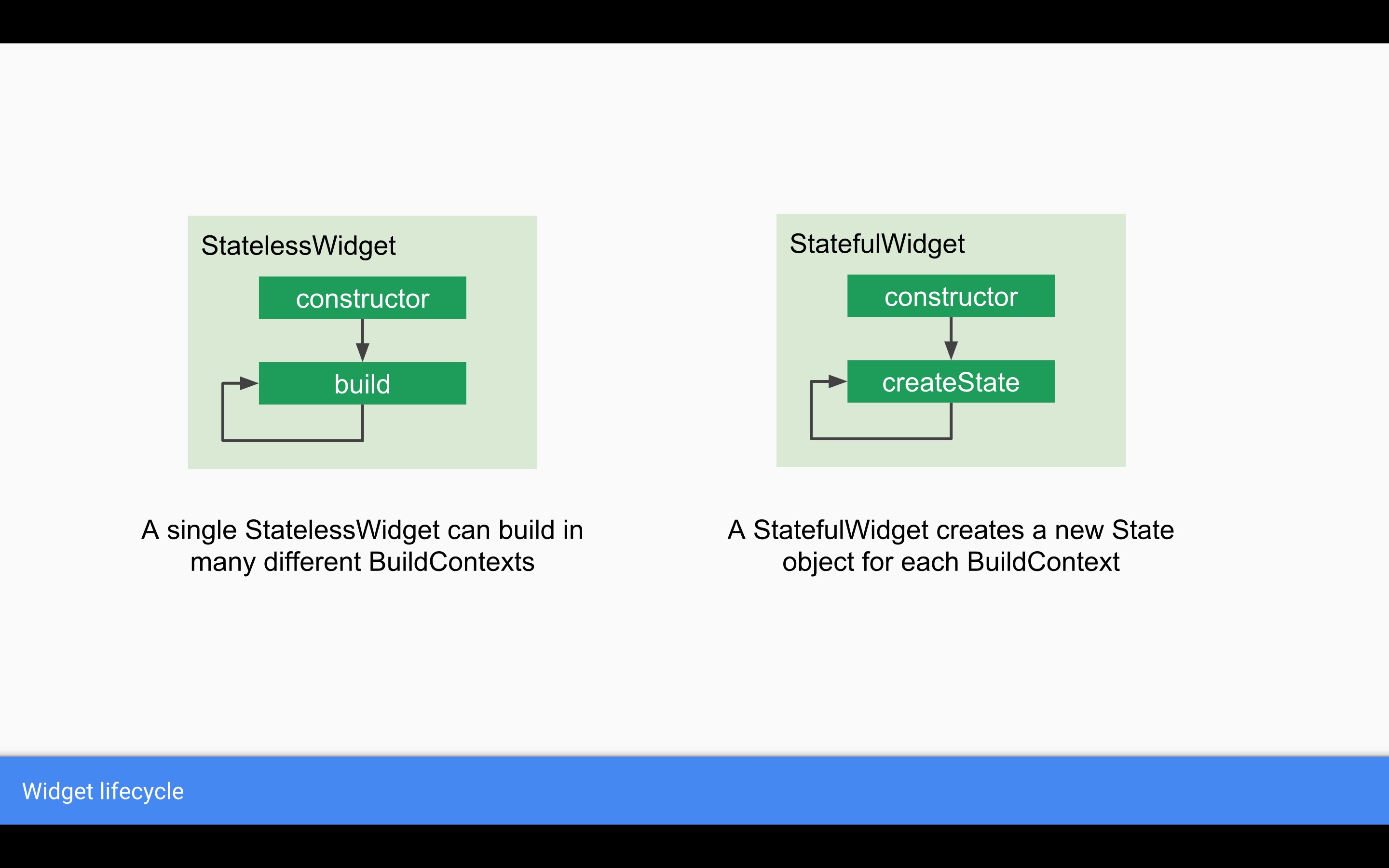 StatelessWidget

constructor

build

A single StatelessWidget can build in many different BuildContexts

StatefulWidget

constructor

createState

A StatefulWidget creates a new State object for each BuildContext

Widget lifecycle